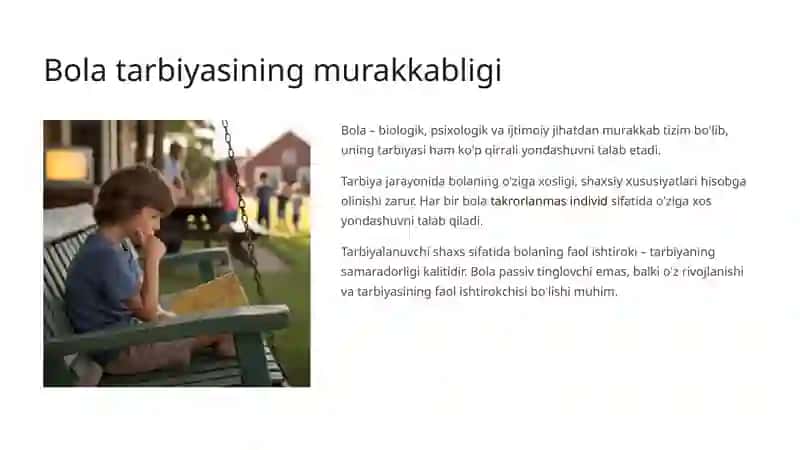 Bola tarbiyasining murakkabligi

Bola – biologik, psixologik va ijtimoiy jihatdan murakkab tizim bo'lib, uning tarbiyasi ham ko'p qirrali yondashuvni talab etadi.

Tarbiya jarayonida bolaning o'ziga xosligi, shaxsiy xususiyatlari hisobga olinishi zarur. Har bir bola takrorlanmas individ sifatida o'ziga xos yondashuvni talab qiladi.

Tarbiyalanuvchi shaxs sifatida bolaning faol ishtiroki – tarbiyaning samaradorligi kalitidir. Bola passiv tinglovchi emas, balki o'z rivojlanishi va tarbiyasining faol ishtirokchisi bo'lishi muhim.